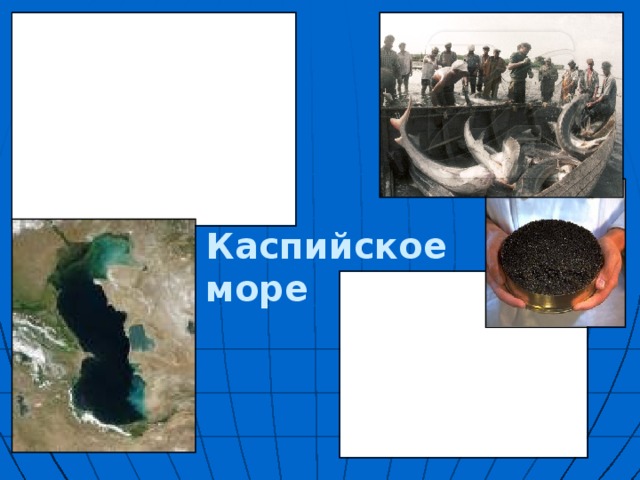 Каспийское море